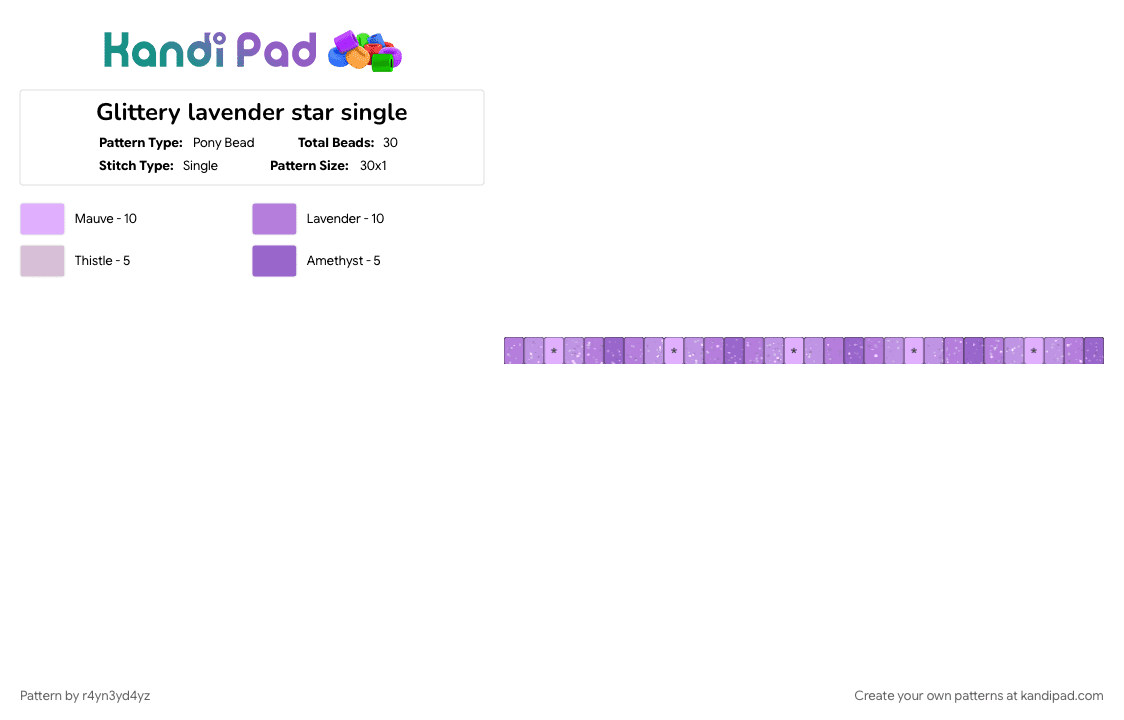 Kandi Pad

Glittery lavender star single

Pattern Type: Pony Bead Total Beads: 30
Stitch Type: Single Pattern Size: 30x1

Mauve - 10
Lavender - 10
Thistle - 5
Amethyst - 5

Pattern by r4yn3yd4yz
Create your own patterns at kandipad.com